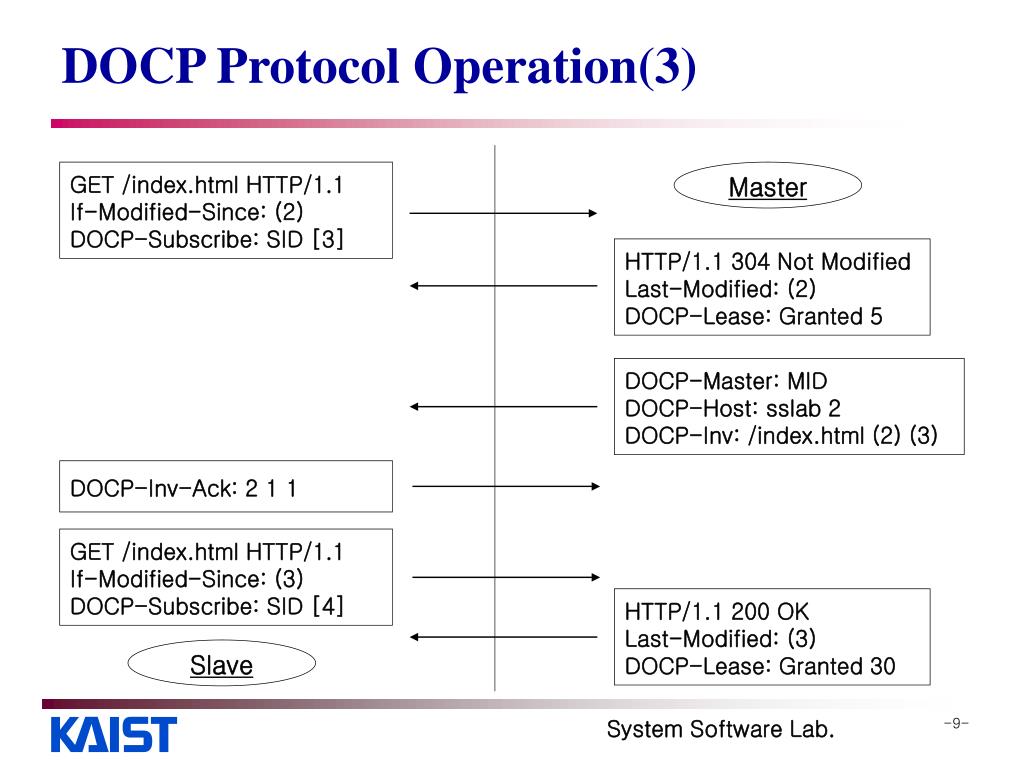 DOCP Protocol Operation(3)

GET /index.html HTTP/1.1
If-Modified-Since: (2)
DOCP-Subscribe: SID [3]

Master

HTTP/1.1 304 Not Modified
Last-Modified: (2)
DOCP-Lease: Granted 5

DOCP-Master: MID
DOCP-Host: sslab 2
DOCP-Inv: /index.html (2) (3)

DOCP-Inv-Ack: 2 1 1

GET /index.html HTTP/1.1
If-Modified-Since: (3)
DOCP-Subscribe: SID [4]

HTTP/1.1 200 OK
Last-Modified: (3)
DOCP-Lease: Granted 30

Slave

KAIST

System Software Lab.

-9-